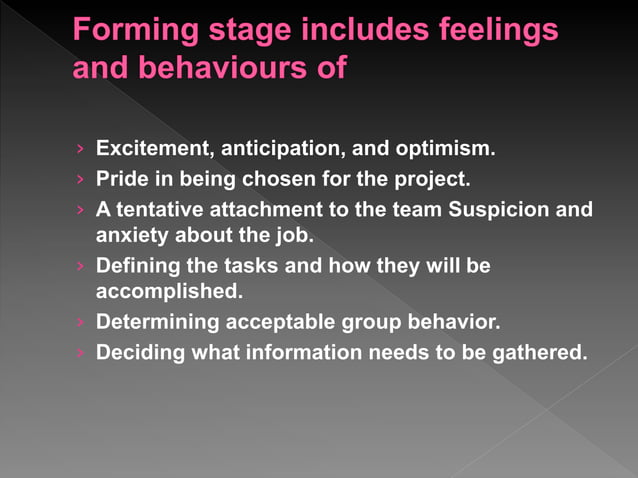 Forming stage includes feelings and behaviours of

› Excitement, anticipation, and optimism.
› Pride in being chosen for the project.
› A tentative attachment to the team Suspicion and anxiety about the job.
› Defining the tasks and how they will be accomplished.
› Determining acceptable group behavior.
› Deciding what information needs to be gathered.